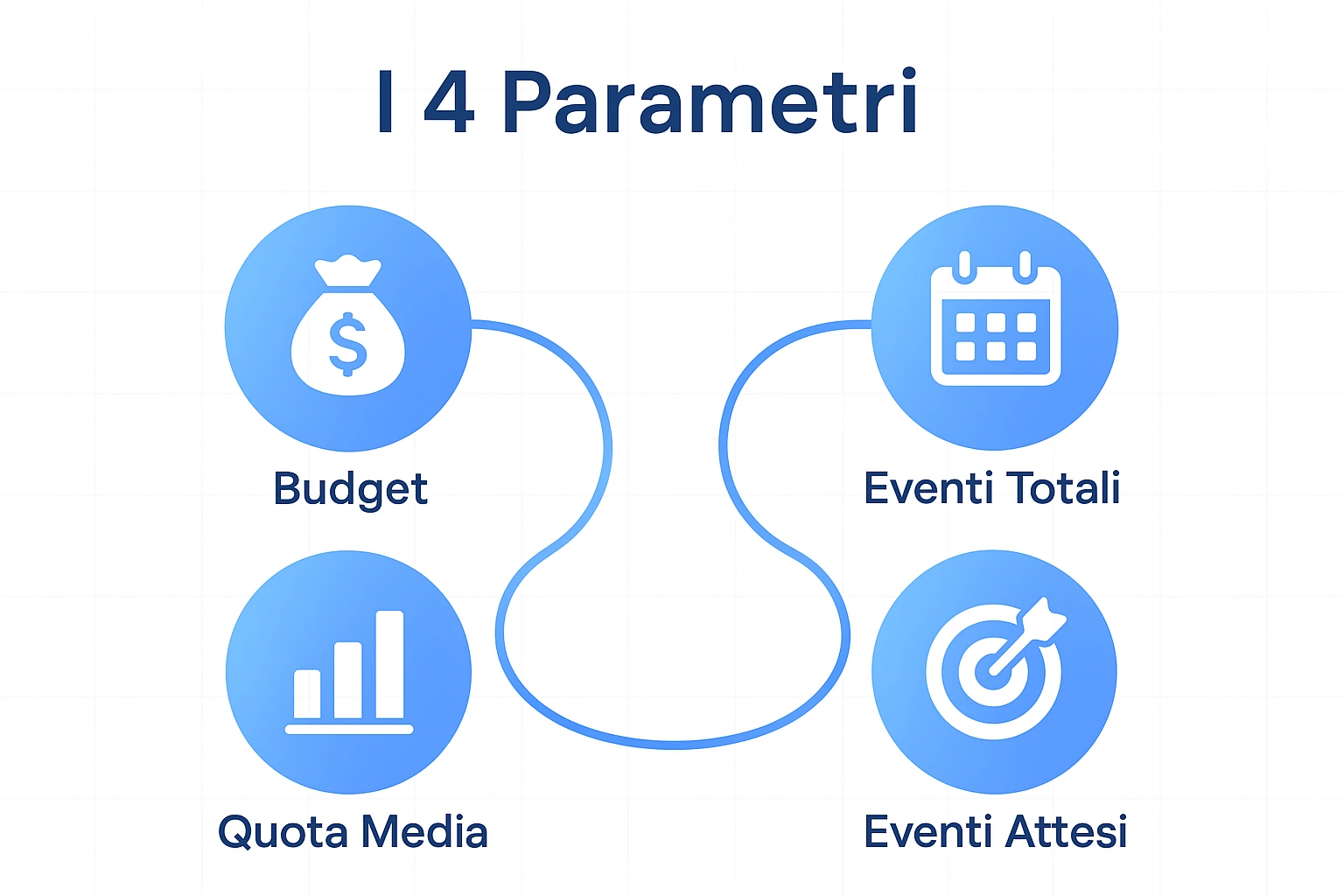 I 4 Parametri

$

Budget

Eventi Totali

Quota Media

Eventi Attesi